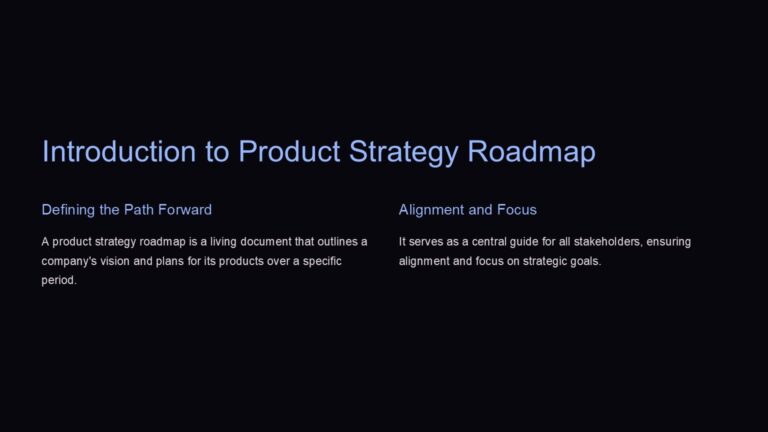 Introduction to Product Strategy Roadmap

Defining the Path Forward

A product strategy roadmap is a living document that outlines a company's vision and plans for its products over a specific period.

Alignment and Focus

It serves as a central guide for all stakeholders, ensuring alignment and focus on strategic goals.